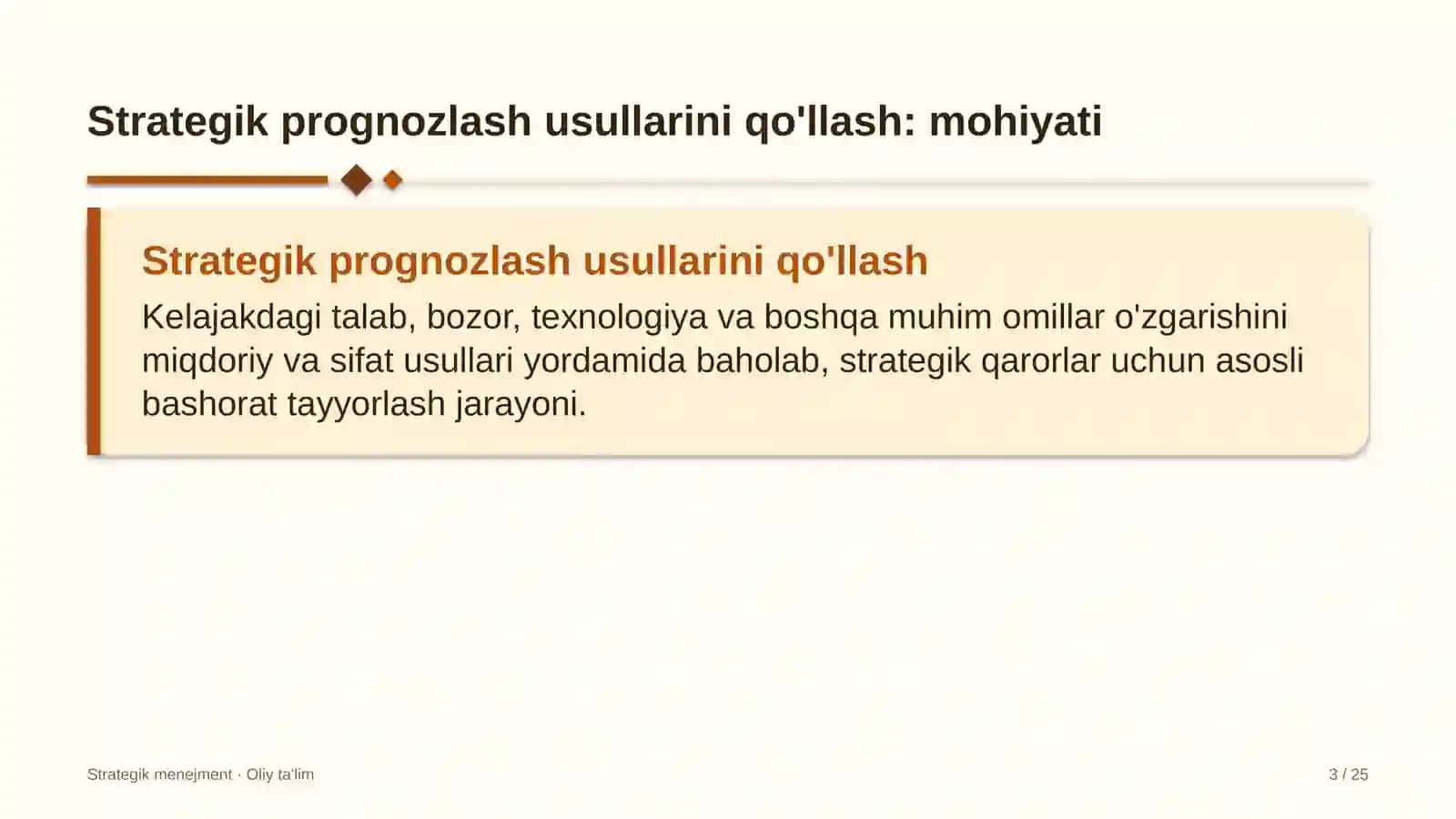 Strategik prognozlash usullarini qo'llash: mohiyati

Strategik prognozlash usullarini qo'llash

Kelajakdagi talab, bozor, texnologiya va boshqa muhim omillar o'zgarishini miqdoriy va sifat usullari yordamida baholab, strategik qarorlar uchun asosli bashorat tayyorlash jarayoni.

Strategik menejment · Oliy ta'lim

3 / 25